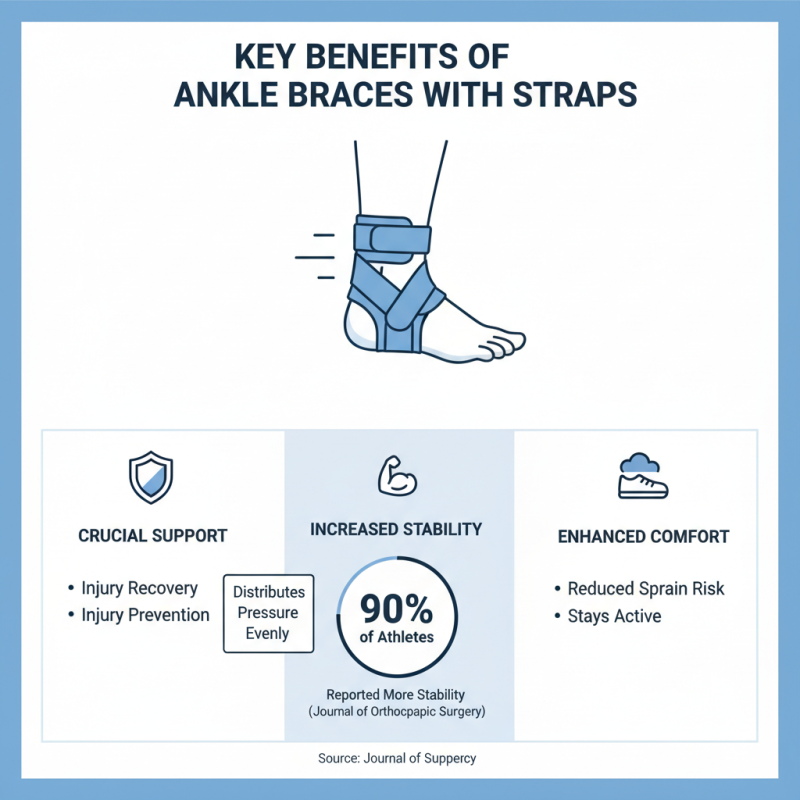 KEY BENEFITS OF ANKLE BRACES WITH STRAPS

CRUCIAL SUPPORT

• Injury Recovery
• Injury Prevention

Distributes Pressure Evenly

INCREASED STABILITY

90%
of Athletes

Reported More Stability
(Journal of Orthocpapic Surgery)

ENHANCED COMFORT

• Reduced Sprain Risk
• Stays Active

Source: Journal of Suppercy